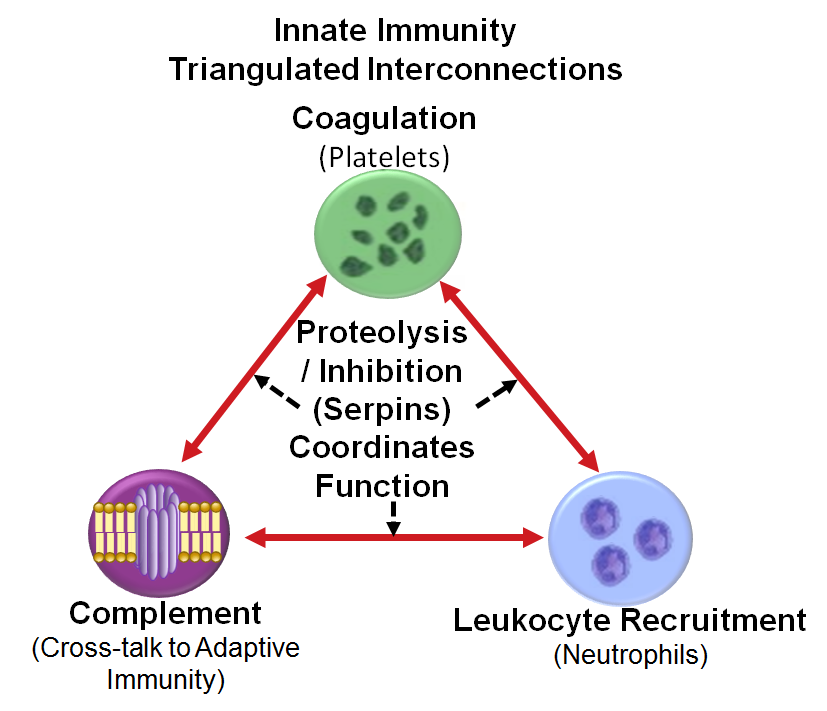 Innate Immunity
Triangulated Interconnections

Coagulation
(Platelets)

Proteolysis / Inhibition (Serpins) Coordinates Function

Complement
(Cross-talk to Adaptive Immunity)

Leukocyte Recruitment
(Neutrophils)